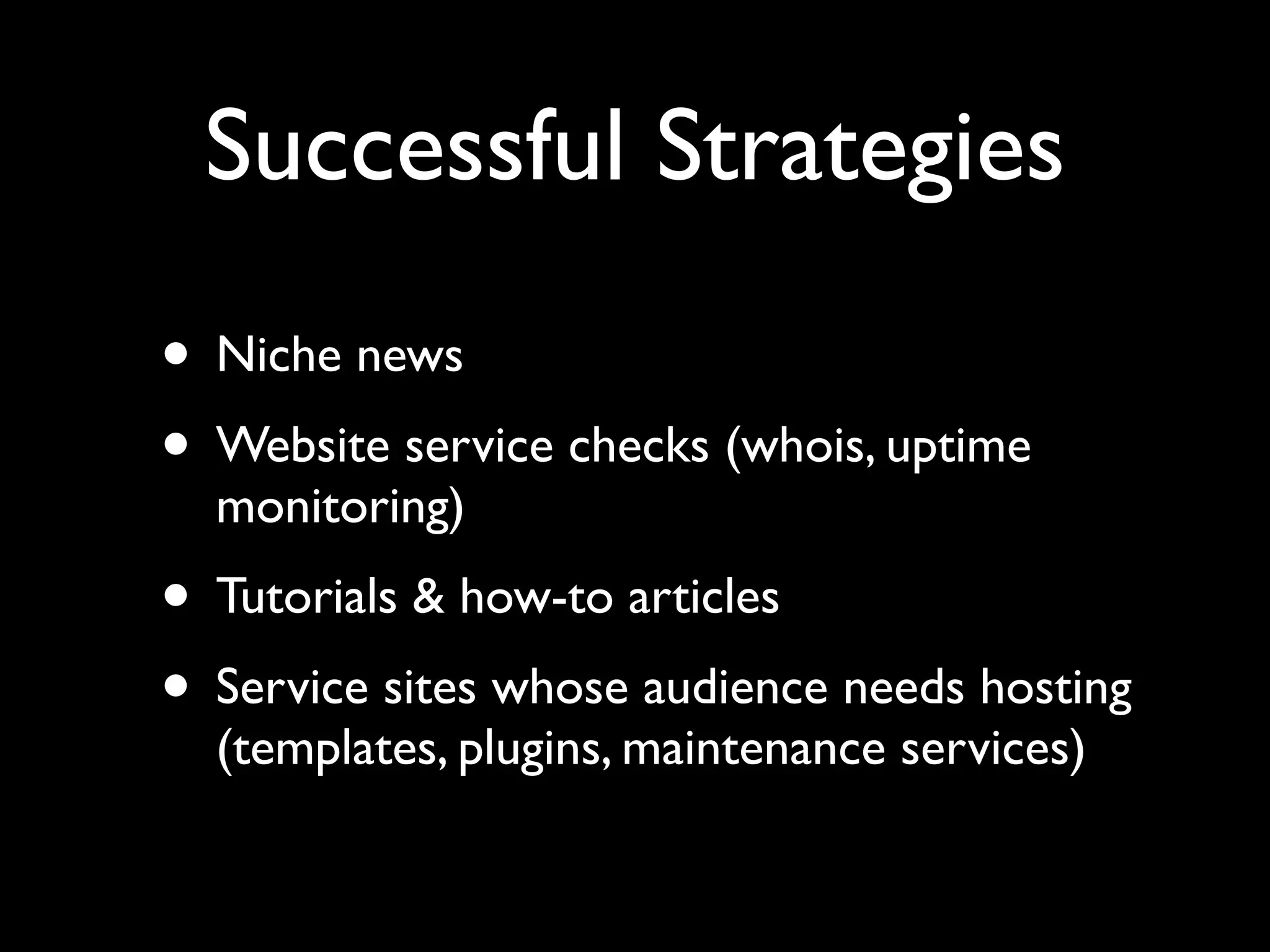 Successful Strategies

• Niche news
• Website service checks (whois, uptime monitoring)
• Tutorials & how-to articles
• Service sites whose audience needs hosting (templates, plugins, maintenance services)